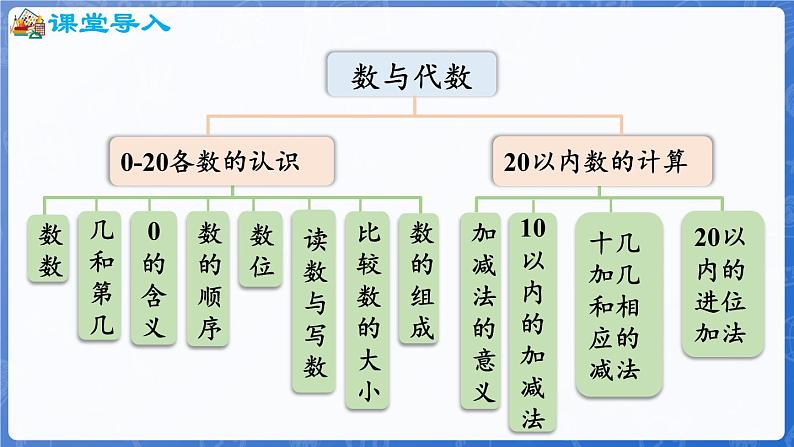 课堂导入

数与代数

0-20各数的认识

20以内数的计算

数数

几和第几

0的含义

数的顺序

数位

读数与写数

比较数的大小

数的组成

加减法的意义

10以内的加减法

十几加几和相应的减法

20以内的进位加法